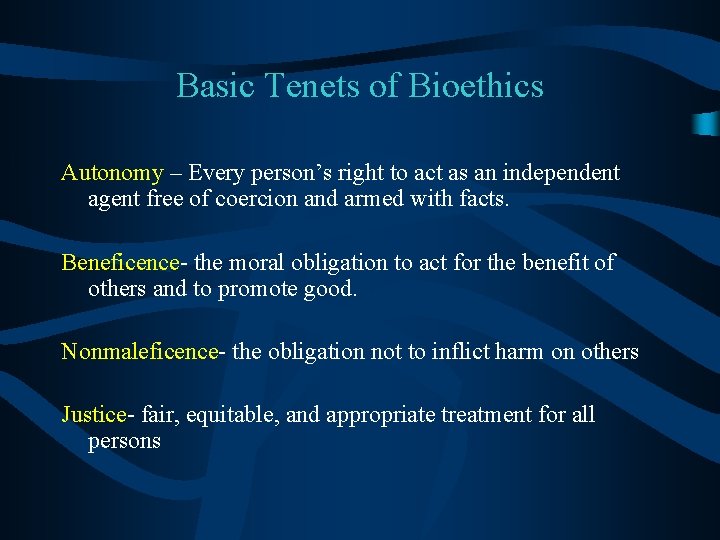 Basic Tenets of Bioethics

Autonomy – Every person's right to act as an independent agent free of coercion and armed with facts.

Beneficence- the moral obligation to act for the benefit of others and to promote good.

Nonmaleficence- the obligation not to inflict harm on others

Justice- fair, equitable, and appropriate treatment for all persons